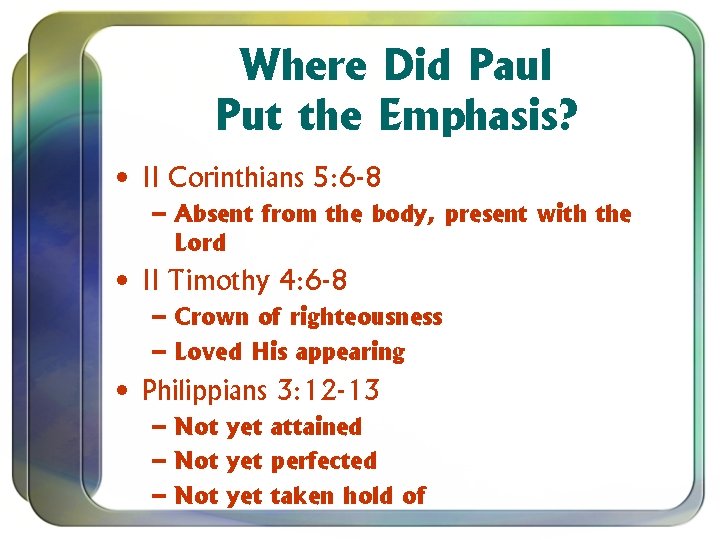 Where Did Paul Put the Emphasis?

• II Corinthians 5:6-8
– Absent from the body, present with the Lord
• II Timothy 4:6-8
– Crown of righteousness
– Loved His appearing
• Philippians 3:12-13
– Not yet attained
– Not yet perfected
– Not yet taken hold of